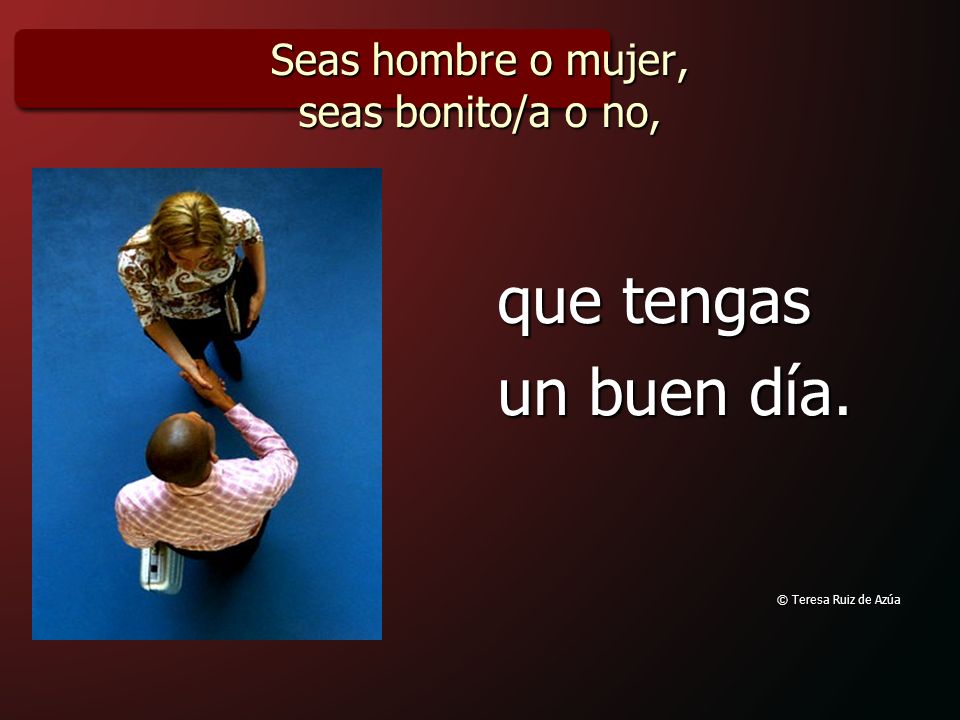 Seas hombre o mujer,
seas bonito/a o no,

que tengas
un buen día.

© Teresa Ruiz de Azúa